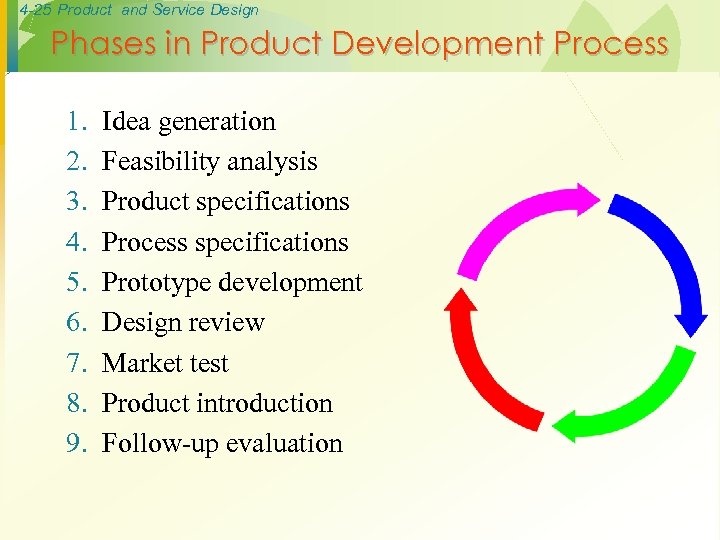 4-25 Product and Service Design

Phases in Product Development Process

1. Idea generation
2. Feasibility analysis
3. Product specifications
4. Process specifications
5. Prototype development
6. Design review
7. Market test
8. Product introduction
9. Follow-up evaluation